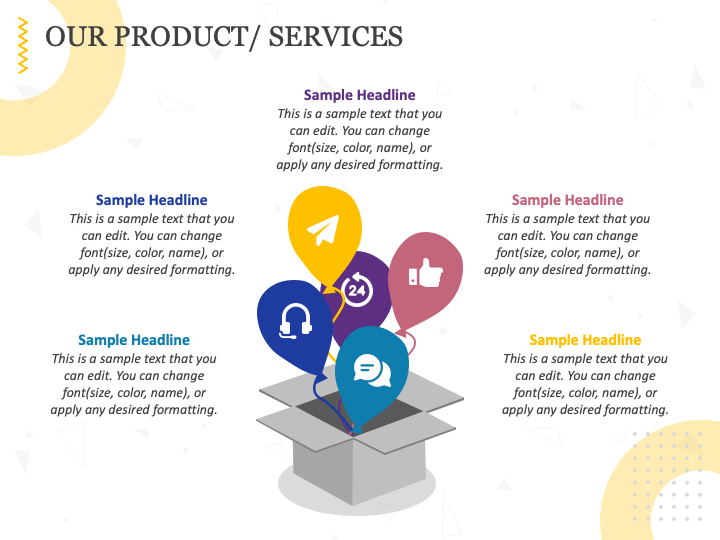 OUR PRODUCT/ SERVICES

Sample Headline
This is a sample text that you can edit. You can change font(size, color, name), or apply any desired formatting.

Sample Headline
This is a sample text that you can edit. You can change font(size, color, name), or apply any desired formatting.

Sample Headline
This is a sample text that you can edit. You can change font(size, color, name), or apply any desired formatting.

24

Sample Headline
This is a sample text that you can edit. You can change font(size, color, name), or apply any desired formatting.

Sample Headline
This is a sample text that you can edit. You can change font(size, color, name), or apply any desired formatting.